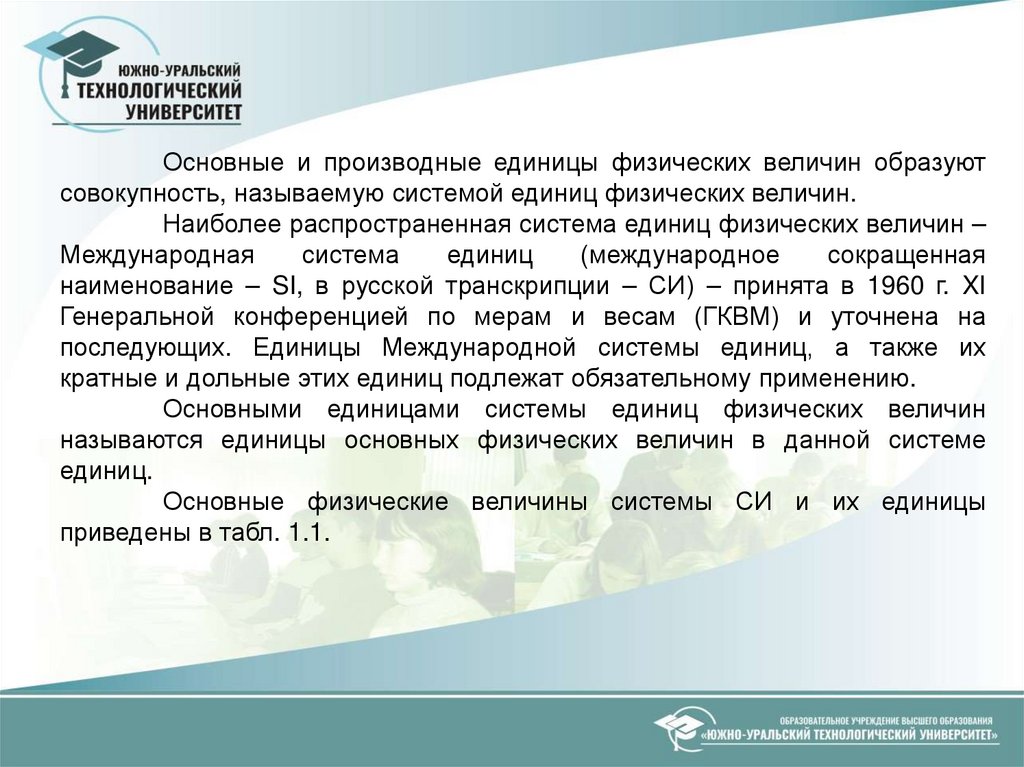 ЮЖНО-УРАЛЬСКИЙ ТЕХНОЛОГИЧЕСКИЙ УНИВЕРСИТЕТ

Основные и производные единицы физических величин образуют совокупность, называемую системой единиц физических величин.

Наиболее распространенная система единиц физических величин – Международная система единиц (международное сокращенная наименование – SI, в русской транскрипции – СИ) – принята в 1960 г. XI Генеральной конференцией по мерам и весам (ГКВМ) и уточнена на последующих. Единицы Международной системы единиц, а также их кратные и дольные этих единиц подлежат обязательному применению.

Основными единицами системы единиц физических величин называются единицы основных физических величин в данной системе единиц.

Основные физические величины системы СИ и их единицы приведены в табл. 1.1.

ОБРАЗОВАТЕЛЬНОЕ УЧРЕЖДЕНИЕ ВЫСШЕГО ОБРАЗОВАНИЯ «ЮЖНО-УРАЛЬСКИЙ ТЕХНОЛОГИЧЕСКИЙ УНИВЕРСИТЕТ»